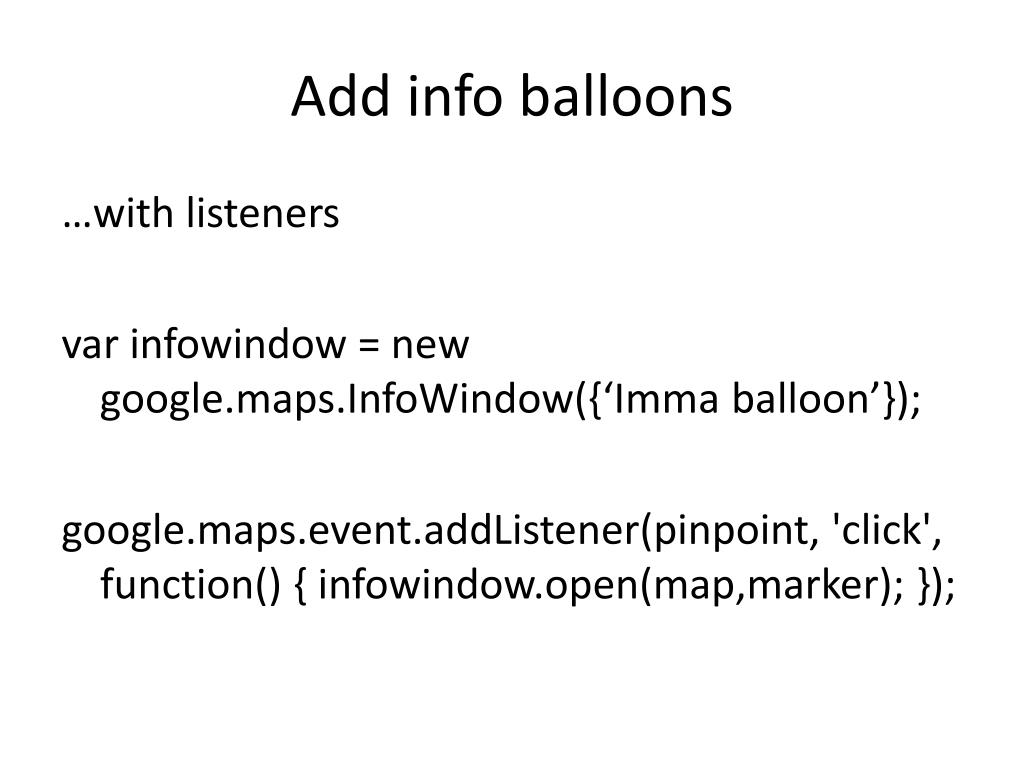 Add info balloons

…with listeners

var infowindow = new google.maps.InfoWindow({‘Imma balloon’});

google.maps.event.addListener(pinpoint, 'click', function() { infowindow.open(map,marker); });